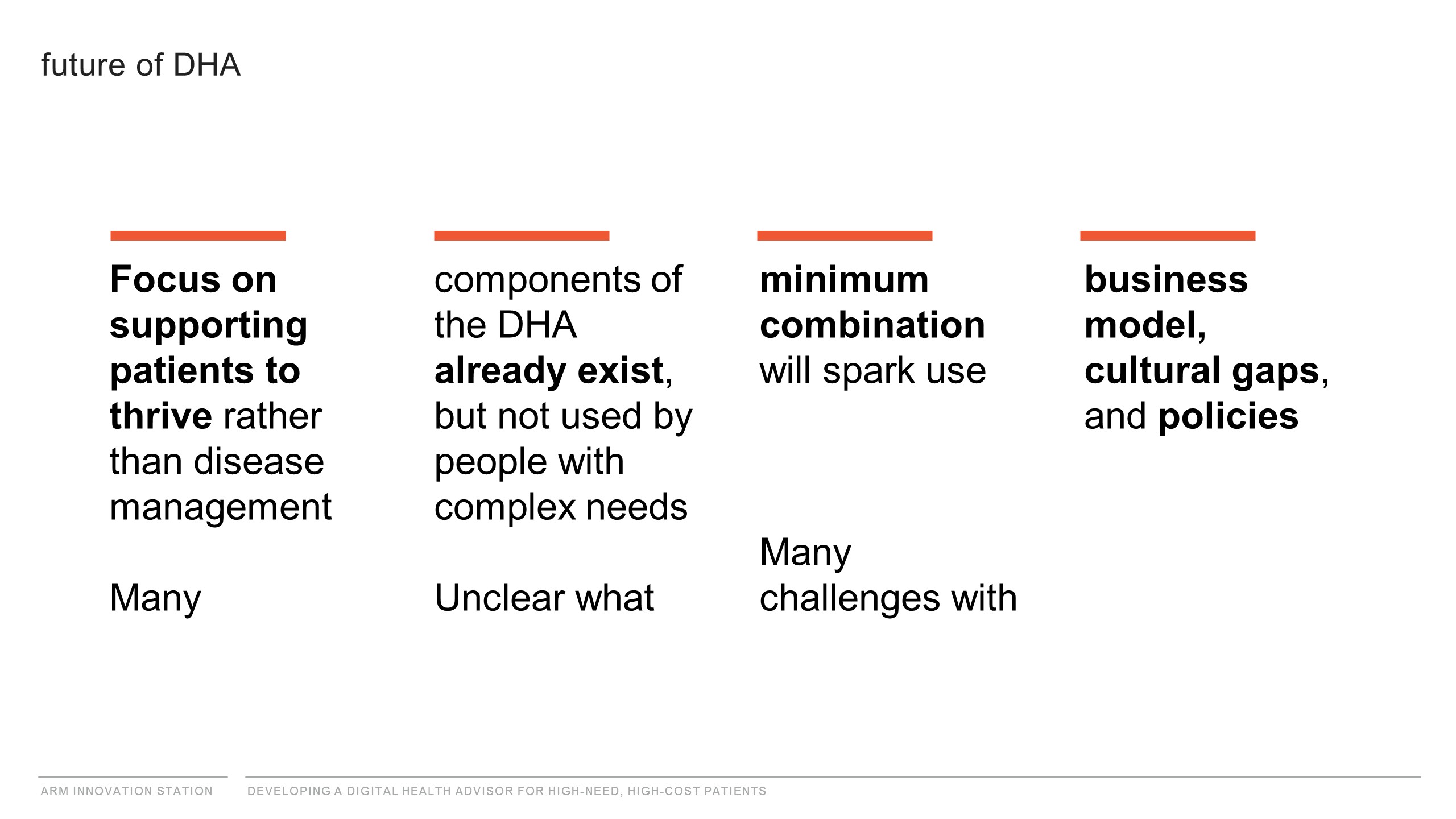 future of DHA

Focus on supporting patients to thrive rather than disease management

Many

components of the DHA already exist, but not used by people with complex needs

Unclear what

minimum combination will spark use

Many challenges with

business model, cultural gaps, and policies

ARM INNOVATION STATION

DEVELOPING A DIGITAL HEALTH ADVISOR FOR HIGH-NEED, HIGH-COST PATIENTS